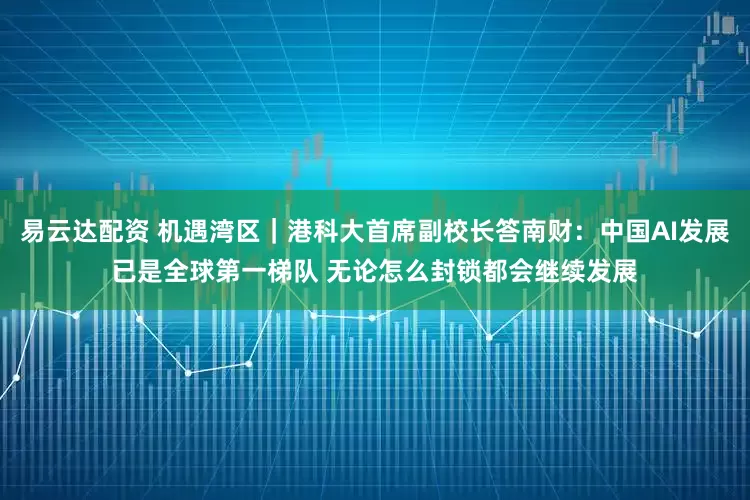 易云达配资 机遇湾区｜港科大首席副校长答南财：中国AI发展已是全球第一梯队 无论怎么封锁都会继续发展